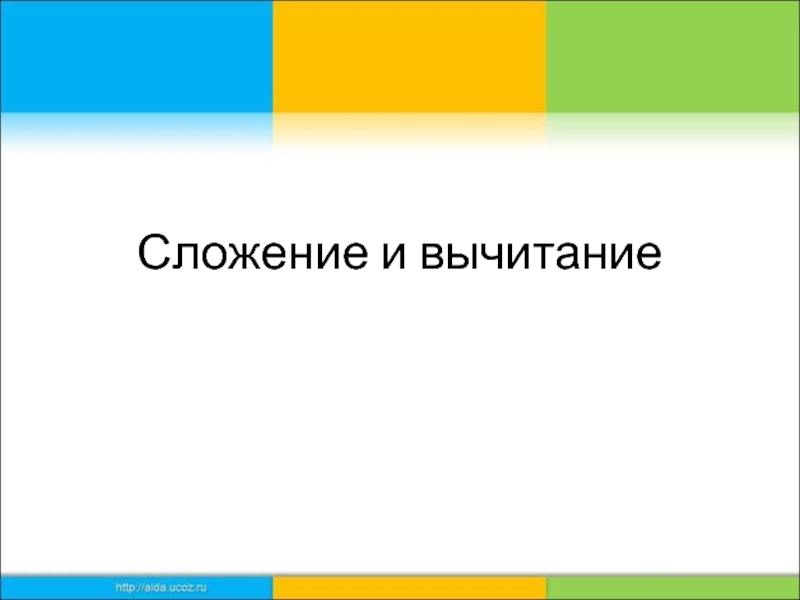 Сложение и вычитание

http://aida.ucoz.ru